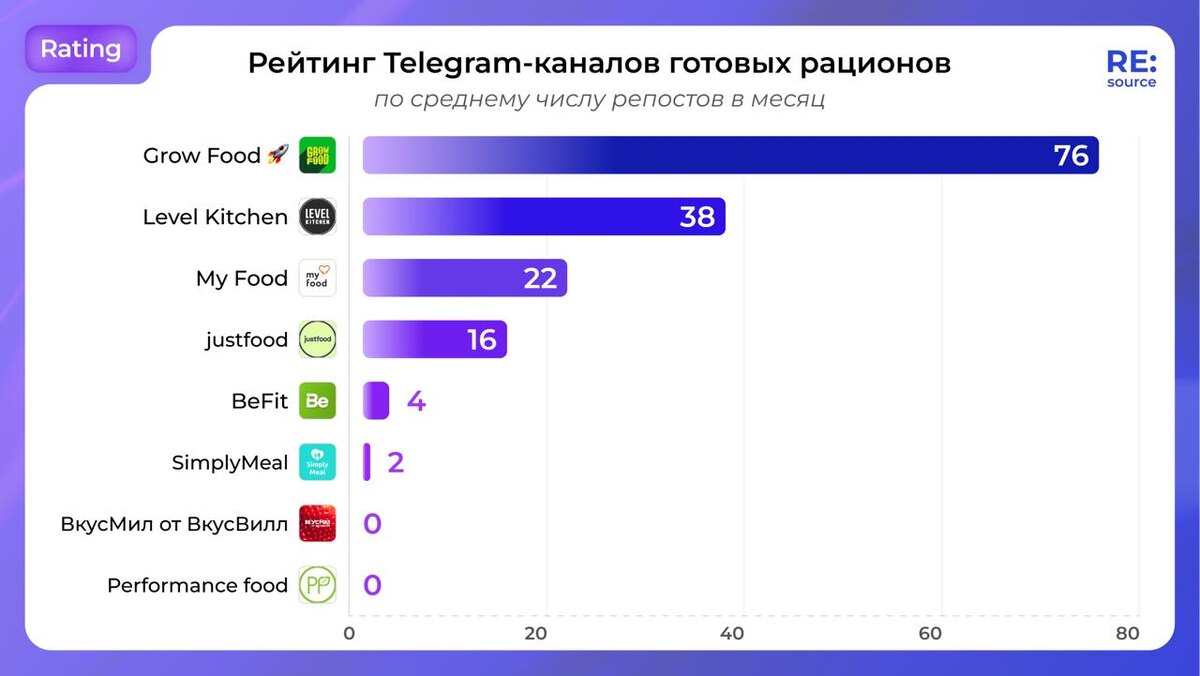 Rating

Рейтинг Telegram-каналов готовых рационов

по среднему числу репостов в месяц

RE:
source

Grow Food 🚀 GROW FOOD 76

Level Kitchen LEVEL KITCHEN 38

My Food my food 22

justfood justfood 16

BeFit Be 4

SimplyMeal Simply Meal 2

ВкусМил от ВкусВилл ВКУСМИЛ 0

Performance food PF 0

0 20 40 60 80